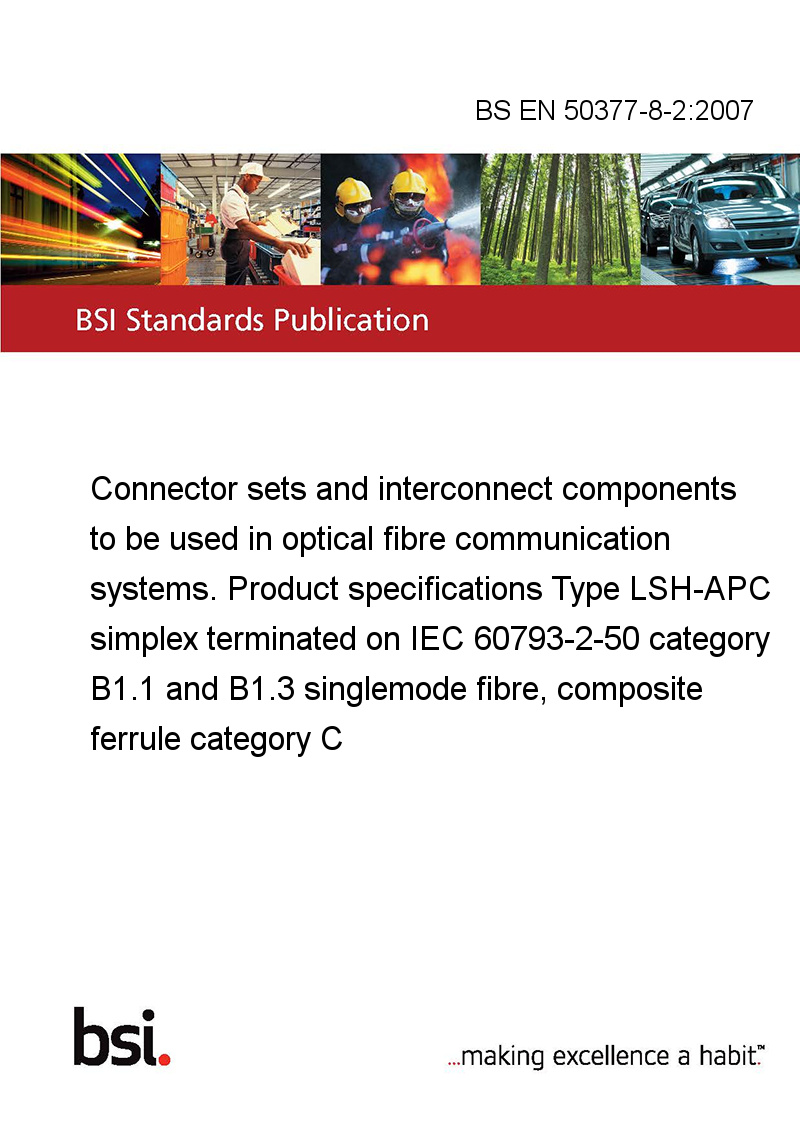 BS EN 50377-8-2:2007

BSI Standards Publication

Connector sets and interconnect components to be used in optical fibre communication systems. Product specifications Type LSH-APC simplex terminated on IEC 60793-2-50 category B1.1 and B1.3 singlemode fibre, composite ferrule category C

bsi.

...making excellence a habit.™